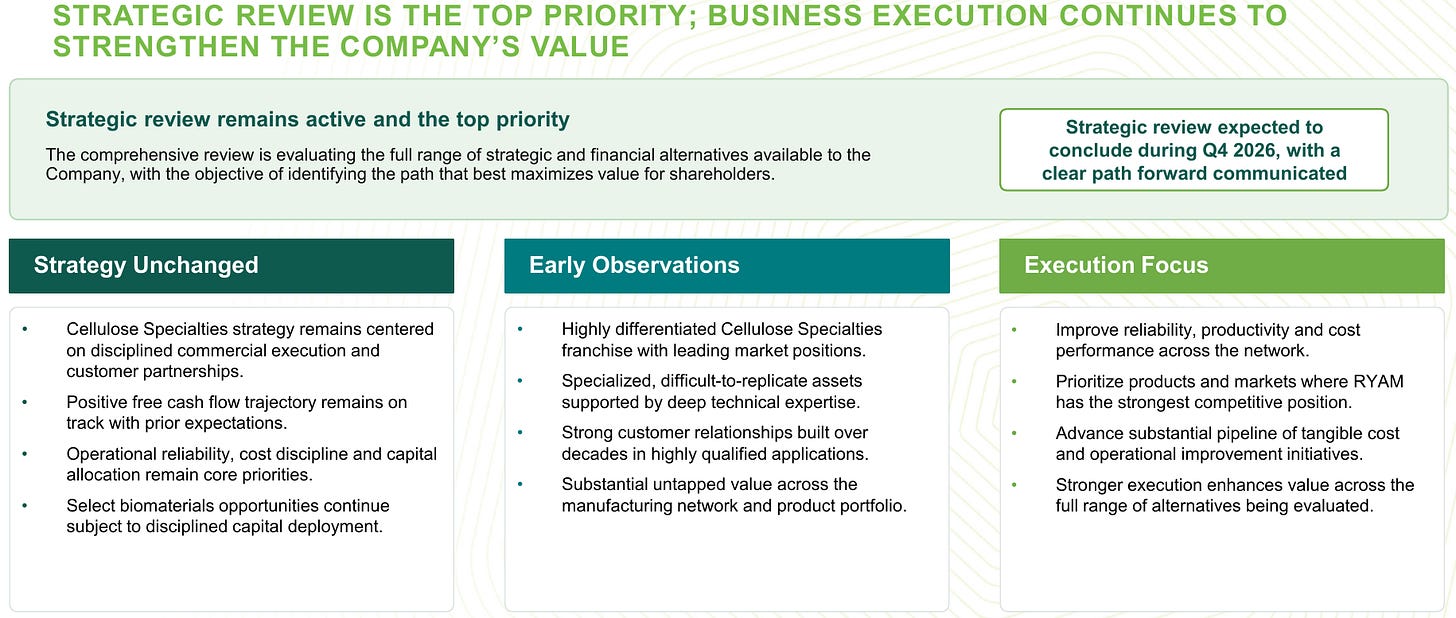 STRATEGIC REVIEW IS THE TOP PRIORITY; BUSINESS EXECUTION CONTINUES TO STRENGTHEN THE COMPANY'S VALUE

Strategic review remains active and the top priority

The comprehensive review is evaluating the full range of strategic and financial alternatives available to the Company, with the objective of identifying the path that best maximizes value for shareholders.

Strategic review expected to conclude during Q4 2026, with a clear path forward communicated

Strategy Unchanged

• Cellulose Specialties strategy remains centered on disciplined commercial execution and customer partnerships.
• Positive free cash flow trajectory remains on track with prior expectations.
• Operational reliability, cost discipline and capital allocation remain core priorities.
• Select biomaterials opportunities continue subject to disciplined capital deployment.

Early Observations

• Highly differentiated Cellulose Specialties franchise with leading market positions.
• Specialized, difficult-to-replicate assets supported by deep technical expertise.
• Strong customer relationships built over decades in highly qualified applications.
• Substantial untapped value across the manufacturing network and product portfolio.

Execution Focus

• Improve reliability, productivity and cost performance across the network.
• Prioritize products and markets where RYAM has the strongest competitive position.
• Advance substantial pipeline of tangible cost and operational improvement initiatives.
• Stronger execution enhances value across the full range of alternatives being evaluated.